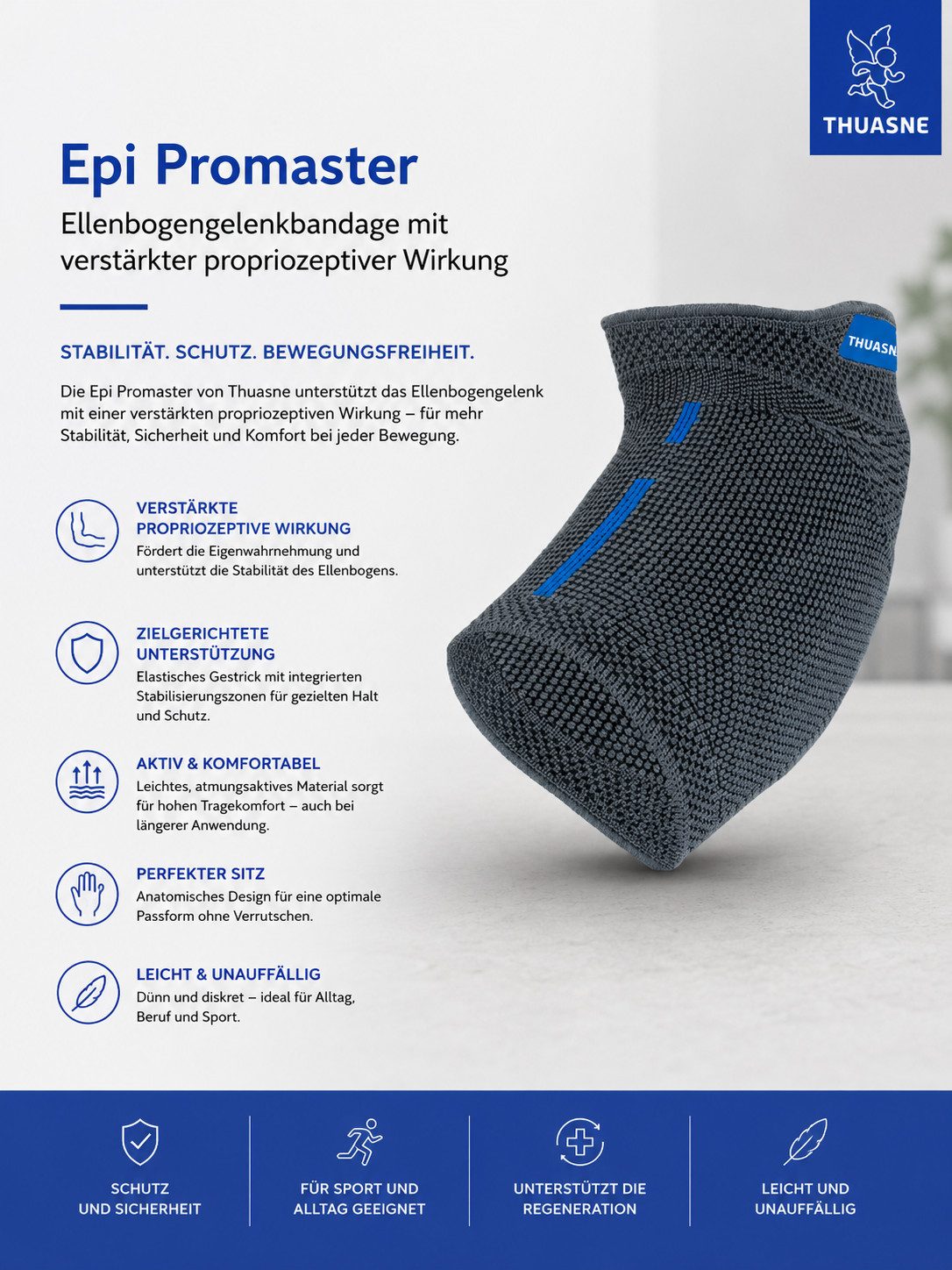 THUASNE

Epi Promaster

Ellenbogengelenkbandage mit verstärkter propriozeptiver Wirkung

STABILITÄT. SCHUTZ. BEWEGUNGSFREIHEIT.

Die Epi Promaster von Thuasne unterstützt das Ellenbogengelenk mit einer verstärkten propriozeptiven Wirkung – für mehr Stabilität, Sicherheit und Komfort bei jeder Bewegung.

THUASNE

VERSTÄRKTE PROPRIOZEPTIVE WIRKUNG
Fördert die Eigenwahrnehmung und unterstützt die Stabilität des Ellenbogens.

ZIELGERICHTETE UNTERSTÜTZUNG
Elastisches Gestrick mit integrierten Stabilisierungszonen für gezielten Halt und Schutz.

AKTIV & KOMFORTABEL
Leichtes, atmungsaktives Material sorgt für hohen Tragekomfort – auch bei längerer Anwendung.

PERFEKTER SITZ
Anatomisches Design für eine optimale Passform ohne Verrutschen.

LEICHT & UNAUFFÄLLIG
Dünn und diskret – ideal für Alltag, Beruf und Sport.

SCHUTZ UND SICHERHEIT

FÜR SPORT UND ALLTAG GEEIGNET

UNTERSTÜTZT DIE REGENERATION

LEICHT UND UNAUFFÄLLIG